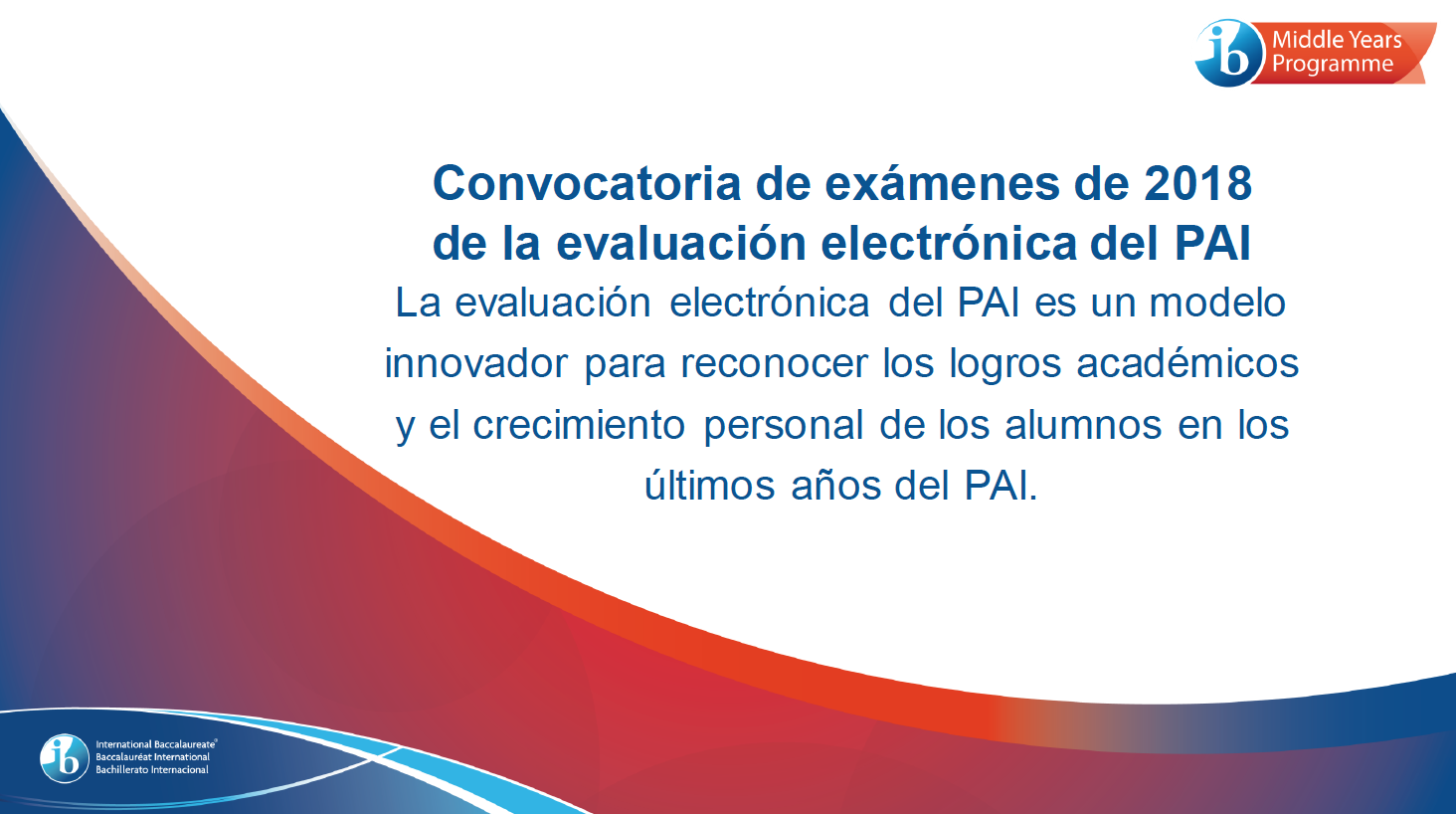 ib Middle Years Programme

Convocatoria de exámenes de 2018 de la evaluación electrónica del PAI

La evaluación electrónica del PAI es un modelo innovador para reconocer los logros académicos y el crecimiento personal de los alumnos en los últimos años del PAI.

ib International Baccalaureate® Baccalauréat International Bachillerato Internacional